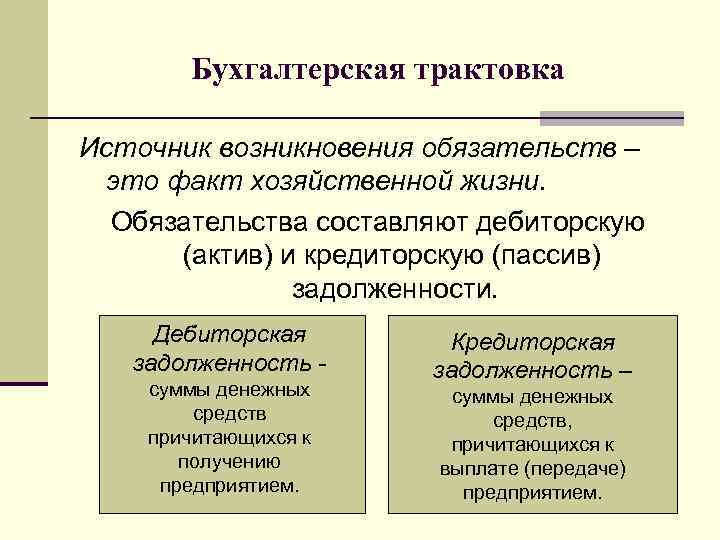 Бухгалтерская трактовка

Источник возникновения обязательств – это факт хозяйственной жизни.

Обязательства составляют дебиторскую (актив) и кредиторскую (пассив) задолженности.

Дебиторская задолженность - суммы денежных средств причитающихся к получению предприятием.

Кредиторская задолженность – суммы денежных средств, причитающихся к выплате (передаче) предприятием.